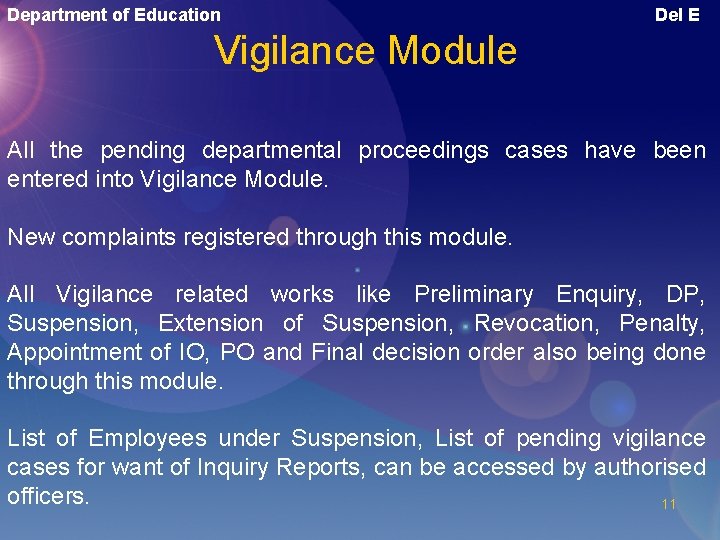 Department of Education

Del E

Vigilance Module

All the pending departmental proceedings cases have been entered into Vigilance Module.

New complaints registered through this module.

All Vigilance related works like Preliminary Enquiry, DP, Suspension, Extension of Suspension, Revocation, Penalty, Appointment of IO, PO and Final decision order also being done through this module.

List of Employees under Suspension, List of pending vigilance cases for want of Inquiry Reports, can be accessed by authorised officers.

11